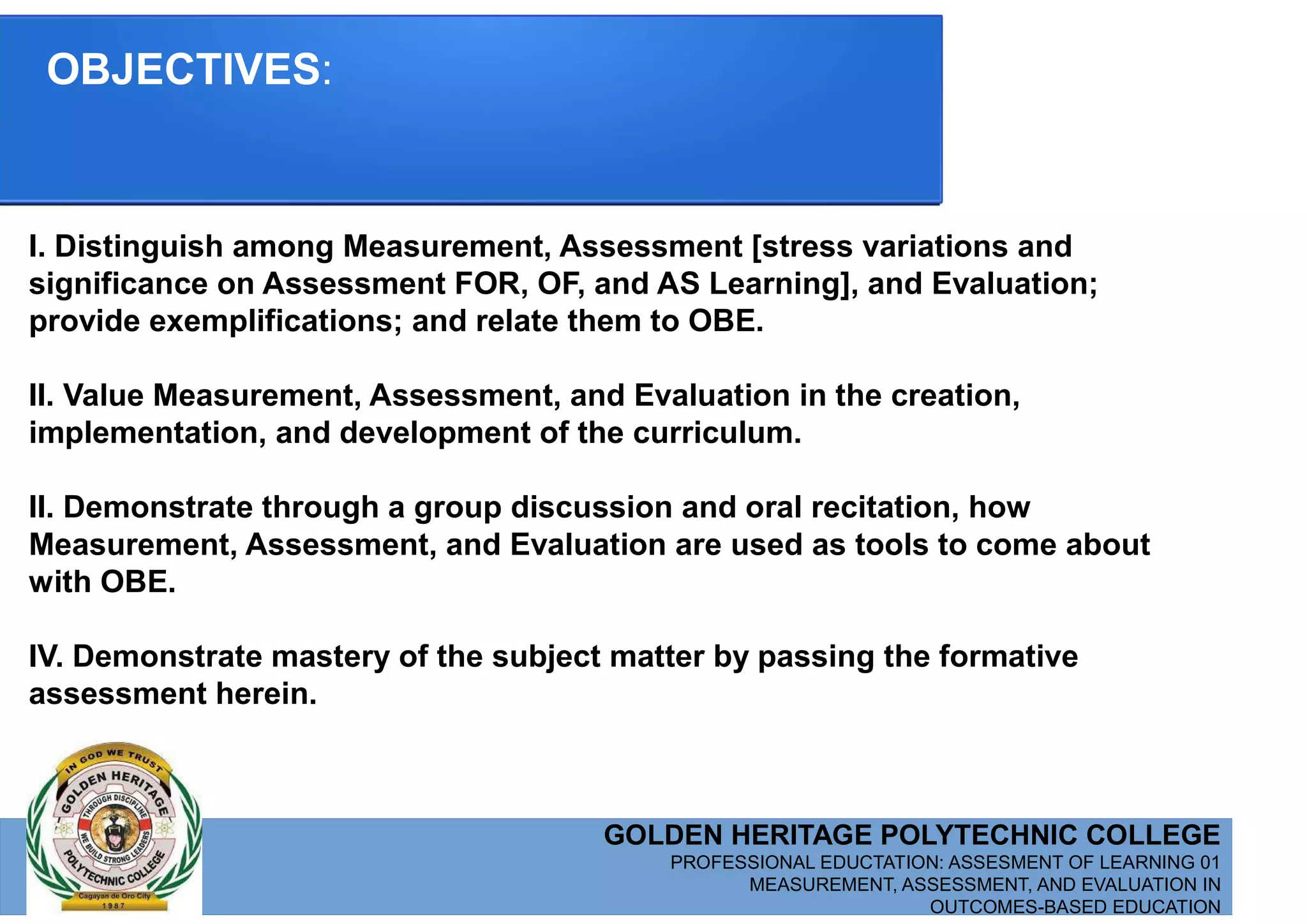 OBJECTIVES:

I. Distinguish among Measurement, Assessment [stress variations and significance on Assessment FOR, OF, and AS Learning], and Evaluation; provide exemplifications; and relate them to OBE.

II. Value Measurement, Assessment, and Evaluation in the creation, implementation, and development of the curriculum.

II. Demonstrate through a group discussion and oral recitation, how Measurement, Assessment, and Evaluation are used as tools to come about with OBE.

IV. Demonstrate mastery of the subject matter by passing the formative assessment herein.

IN GOD WE TRUST
GOLDEN HERITAGE
THROUGH DISCIPLINE
WE BUILD STRONG LEADERS
POLYTECHNIC COLLEGE
Cagayan de Oro City
1987

GOLDEN HERITAGE POLYTECHNIC COLLEGE
PROFESSIONAL EDUCTATION: ASSESMENT OF LEARNING 01
MEASUREMENT, ASSESSMENT, AND EVALUATION IN OUTCOMES-BASED EDUCATION